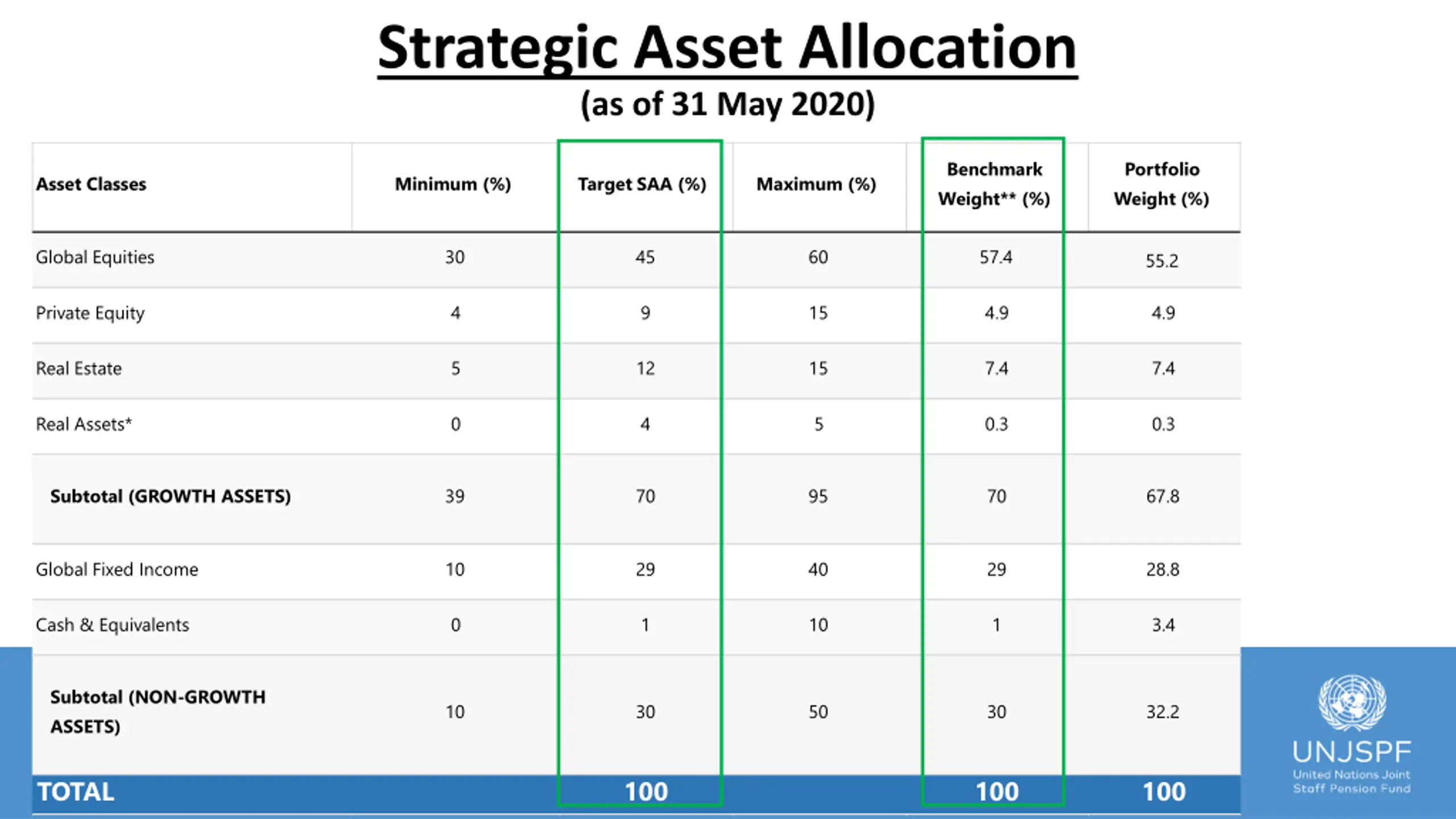 Strategic Asset Allocation
(as of 31 May 2020)

| Asset Classes | Minimum (%) | Target SAA (%) | Maximum (%) | Benchmark Weight** (%) | Portfolio Weight (%) |
|---|---|---|---|---|---|
| Global Equities | 30 | 45 | 60 | 57.4 | 55.2 |
| Private Equity | 4 | 9 | 15 | 4.9 | 4.9 |
| Real Estate | 5 | 12 | 15 | 7.4 | 7.4 |
| Real Assets* | 0 | 4 | 5 | 0.3 | 0.3 |
| Subtotal (GROWTH ASSETS) | 39 | 70 | 95 | 70 | 67.8 |
| Global Fixed Income | 10 | 29 | 40 | 29 | 28.8 |
| Cash & Equivalents | 0 | 1 | 10 | 1 | 3.4 |
| Subtotal (NON-GROWTH ASSETS) | 10 | 30 | 50 | 30 | 32.2 |
| TOTAL | | 100 | | 100 | 100 |

UNJSPF
United Nations Joint Staff Pension Fund